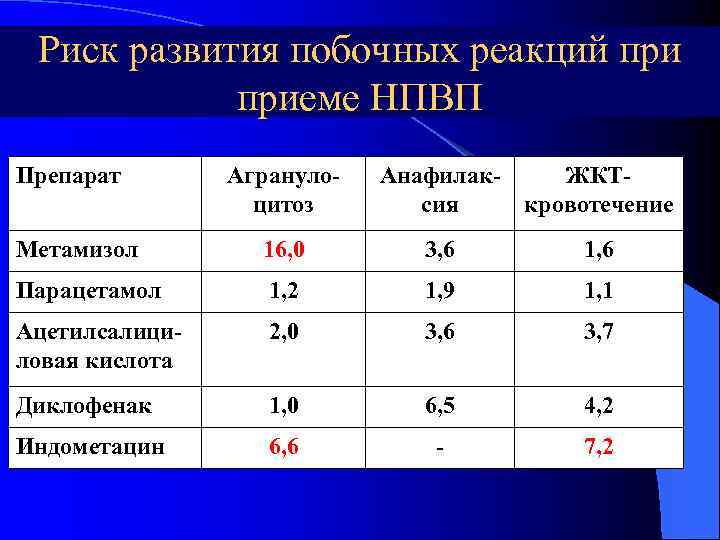 Риск развития побочных реакций при приеме НПВП

| Препарат | Агранулоцитоз | Анафилаксия | ЖКТ-кровотечение |
|---|---|---|---|
| Метамизол | 16,0 | 3,6 | 1,6 |
| Парацетамол | 1,2 | 1,9 | 1,1 |
| Ацетилсалициловая кислота | 2,0 | 3,6 | 3,7 |
| Диклофенак | 1,0 | 6,5 | 4,2 |
| Индометацин | 6,6 | - | 7,2 |